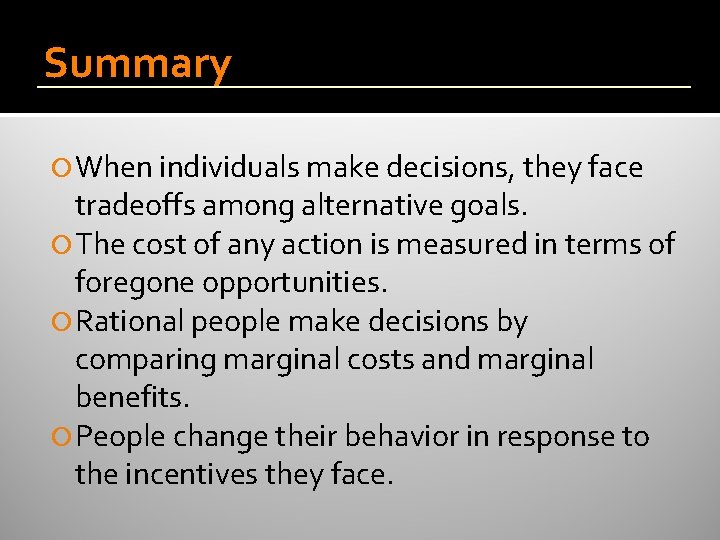 Summary

When individuals make decisions, they face tradeoffs among alternative goals.

The cost of any action is measured in terms of foregone opportunities.

Rational people make decisions by comparing marginal costs and marginal benefits.

People change their behavior in response to the incentives they face.